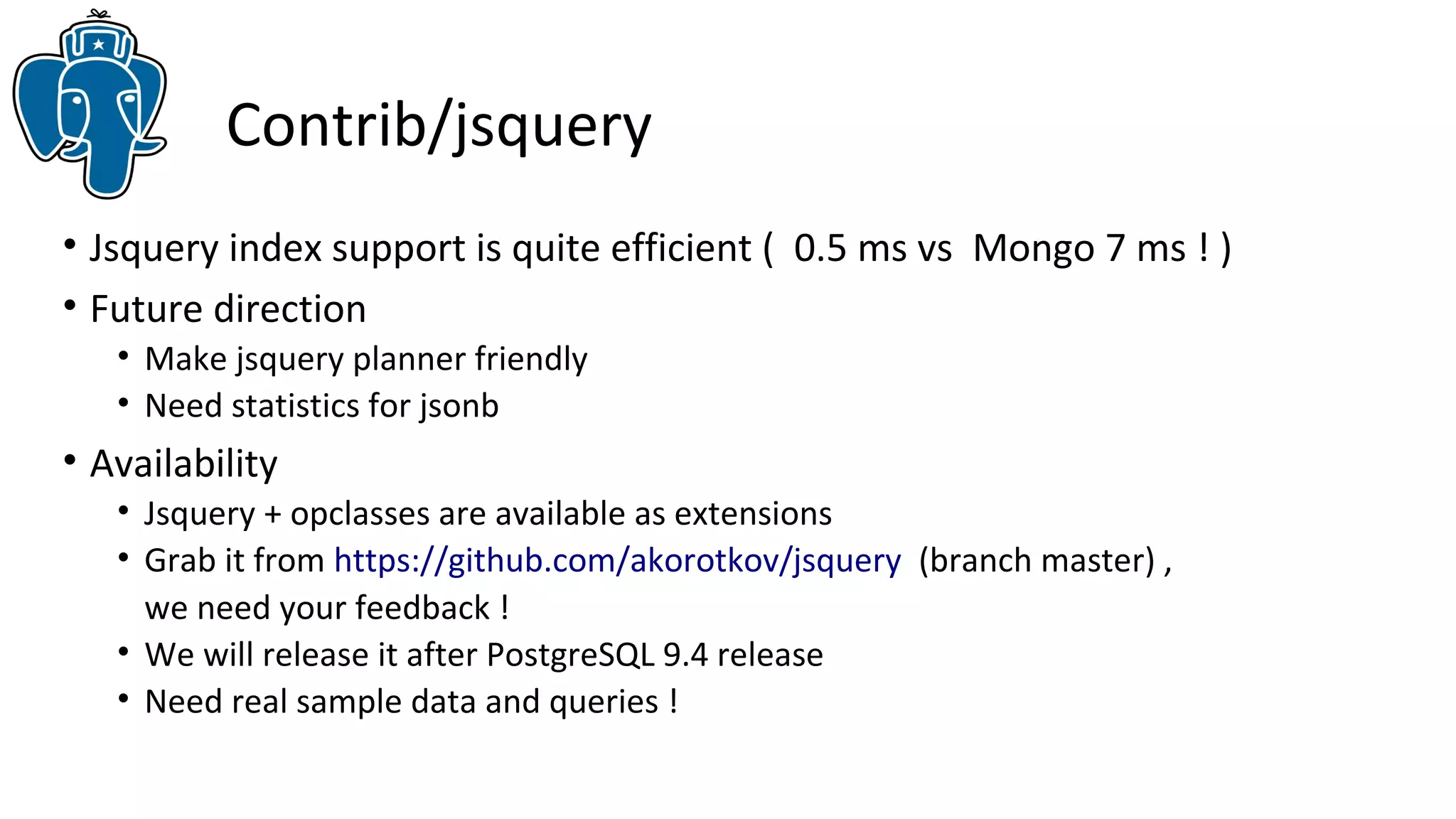 Contrib/jsquery

• Jsquery index support is quite efficient ( 0.5 ms vs Mongo 7 ms ! )
• Future direction
  • Make jsquery planner friendly
  • Need statistics for jsonb
• Availability
  • Jsquery + opclasses are available as extensions
  • Grab it from https://github.com/akorotkov/jsquery (branch master) , we need your feedback !
  • We will release it after PostgreSQL 9.4 release
  • Need real sample data and queries !